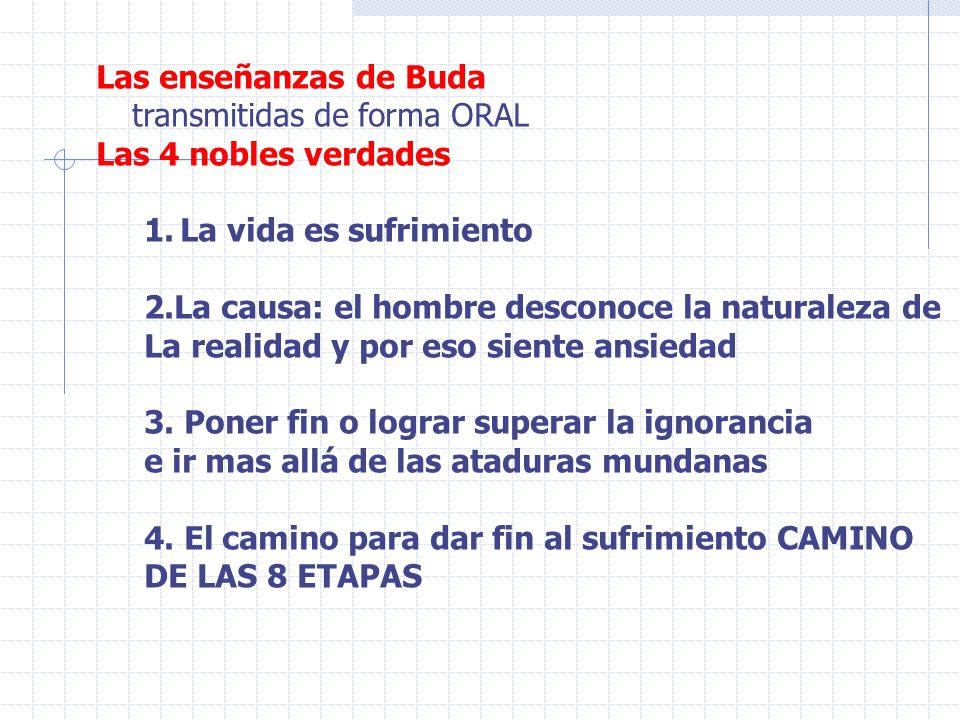 Las enseñanzas de Buda
transmitidas de forma ORAL
Las 4 nobles verdades

1. La vida es sufrimiento

2.La causa: el hombre desconoce la naturaleza de La realidad y por eso siente ansiedad

3. Poner fin o lograr superar la ignorancia e ir mas allá de las ataduras mundanas

4. El camino para dar fin al sufrimiento CAMINO DE LAS 8 ETAPAS